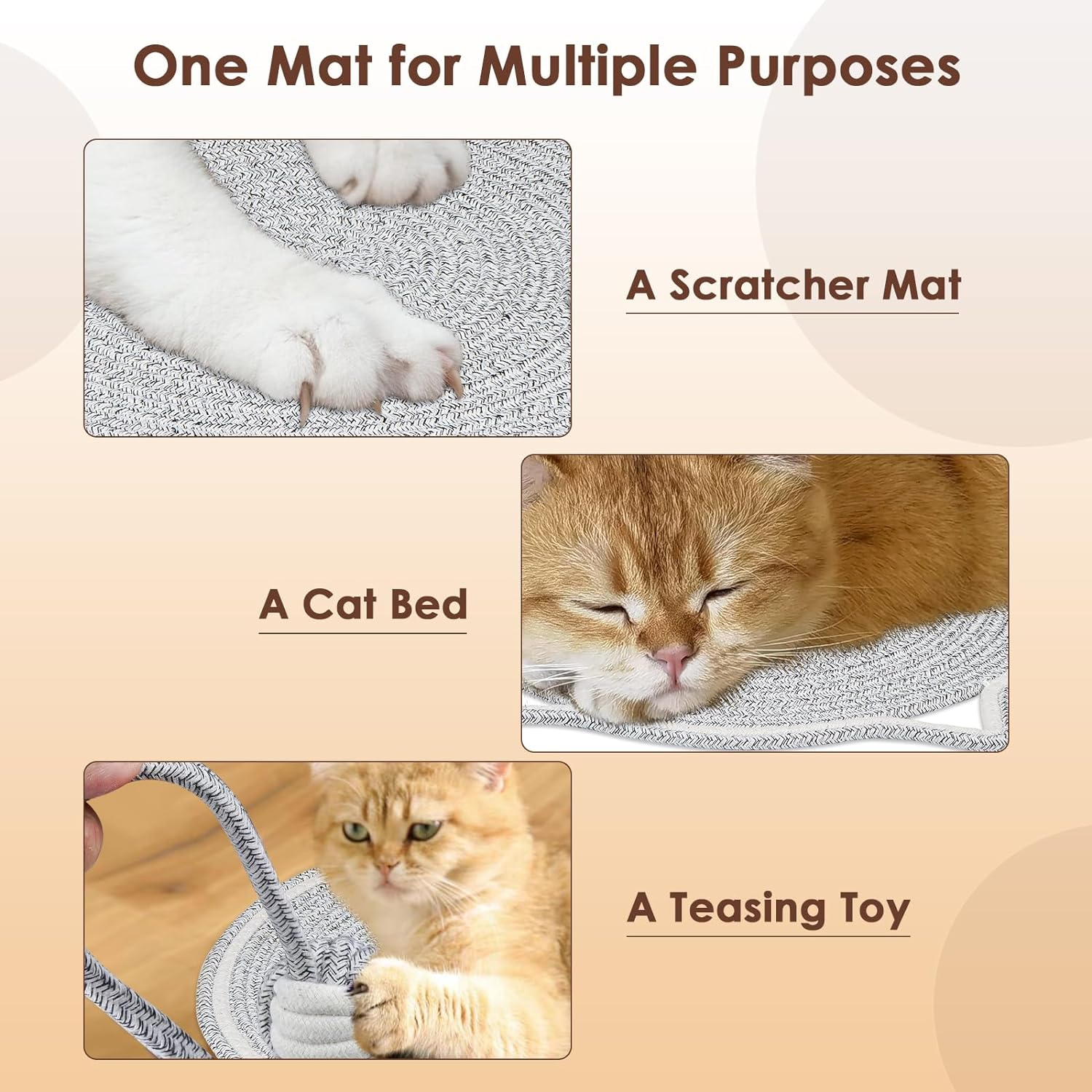 One Mat for Multiple Purposes

A Scratcher Mat

A Cat Bed

A Teasing Toy